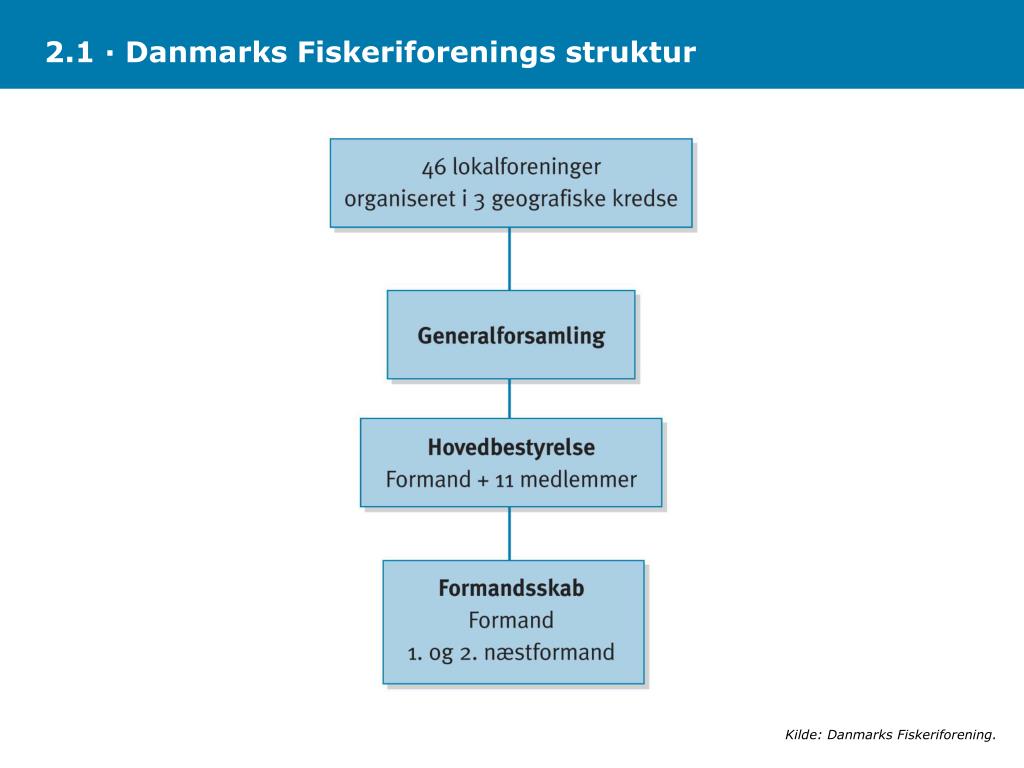 2.1 · Danmarks Fiskeriforenings struktur

46 lokalforeninger
organiseret i 3 geografiske kredse

Generalforsamling

Hovedbestyrelse
Formand + 11 medlemmer

Formandsskab
Formand
1. og 2. næstformand

Kilde: Danmarks Fiskeriforening.